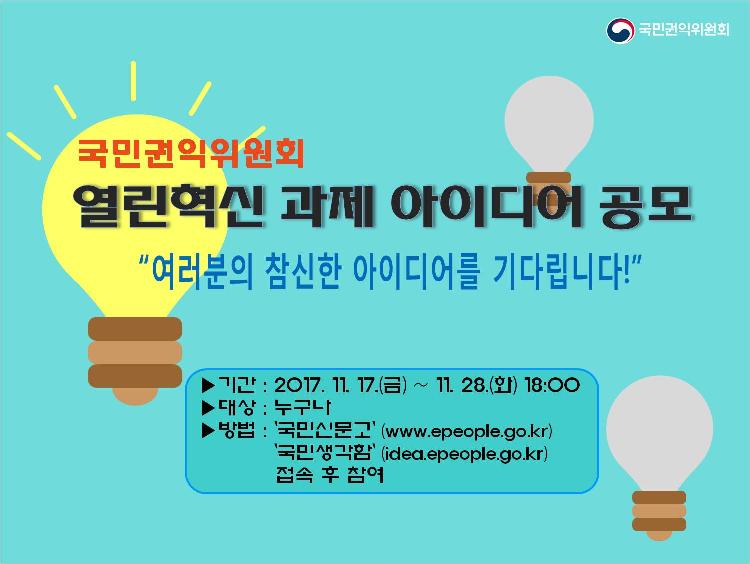 국민권익위원회

국민권익위원회
열린혁신 과제 아이디어 공모

"여러분의 참신한 아이디어를 기다립니다!"

▶기간 : 2017. 11. 17.(금) ~ 11. 28.(화) 18:00
▶대상 : 누구나
▶방법 : '국민신문고' (www.epeople.go.kr)
'국민생각함' (idea.epeople.go.kr)
접속 후 참여